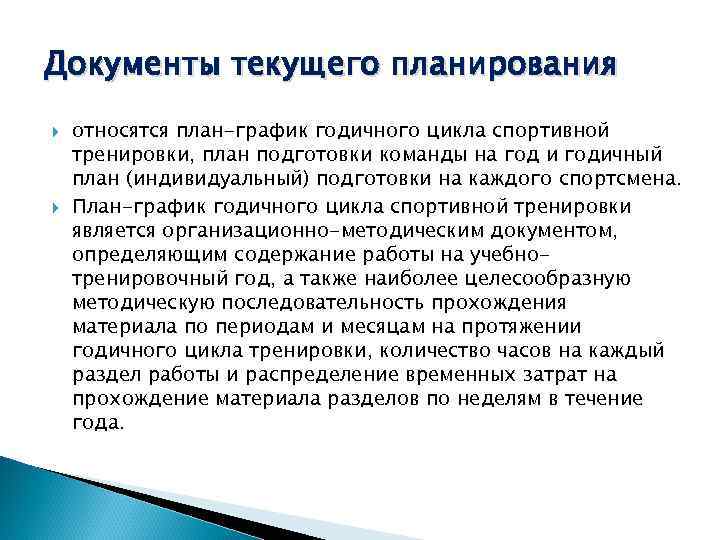 Документы текущего планирования

относятся план-график годичного цикла спортивной тренировки, план подготовки команды на год и годичный план (индивидуальный) подготовки на каждого спортсмена.

План-график годичного цикла спортивной тренировки является организационно-методическим документом, определяющим содержание работы на учебно-тренировочный год, а также наиболее целесообразную методическую последовательность прохождения материала по периодам и месяцам на протяжении годичного цикла тренировки, количество часов на каждый раздел работы и распределение временных затрат на прохождение материала разделов по неделям в течение года.